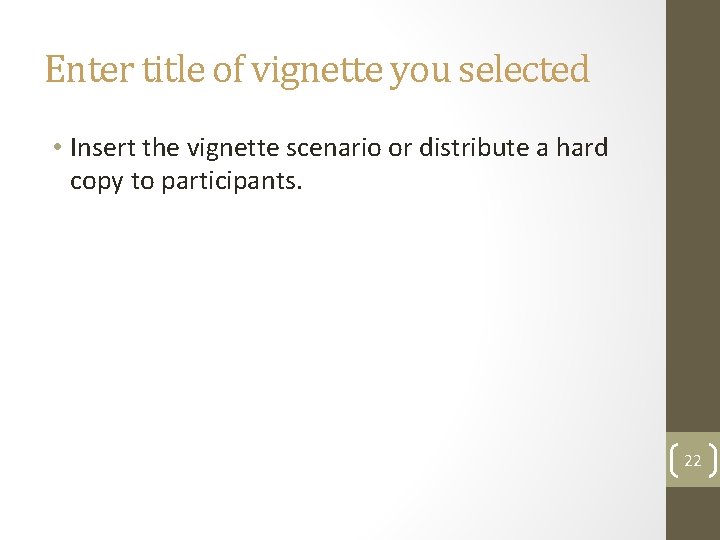 Enter title of vignette you selected

• Insert the vignette scenario or distribute a hard copy to participants.

22